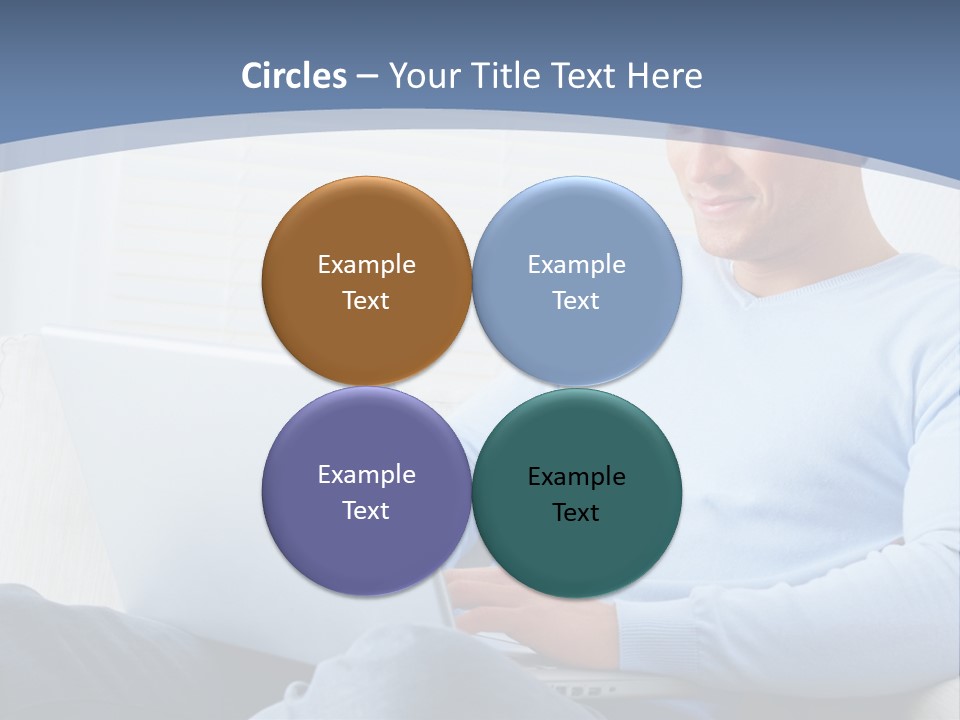 Circles – Your Title Text Here

Example Text

Example Text

Example Text

Example Text